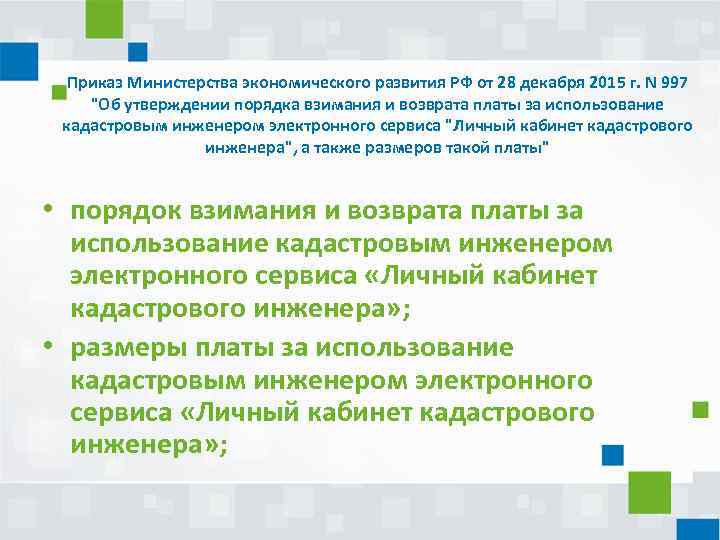 Приказ Министерства экономического развития РФ от 28 декабря 2015 г. N 997 "Об утверждении порядка взимания и возврата платы за использование кадастровым инженером электронного сервиса "Личный кабинет кадастрового инженера", а также размеров такой платы"

• порядок взимания и возврата платы за использование кадастровым инженером электронного сервиса «Личный кабинет кадастрового инженера»;

• размеры платы за использование кадастровым инженером электронного сервиса «Личный кабинет кадастрового инженера»;